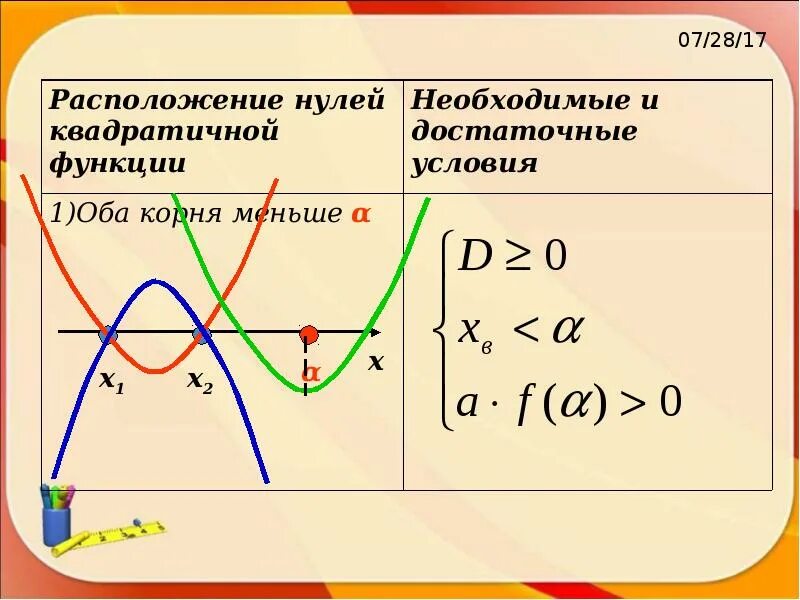 07/28/17

| Расположение нулей квадратичной функции | Необходимые и достаточные условия |
|---|---|
| 1)Оба корня меньше $\alpha$ $x_1$ $x_2$ $\alpha$ $x$ | $\begin{cases} D \geq 0 \\ x_в < \alpha \\ a \cdot f(\alpha) > 0 \end{cases}$ |